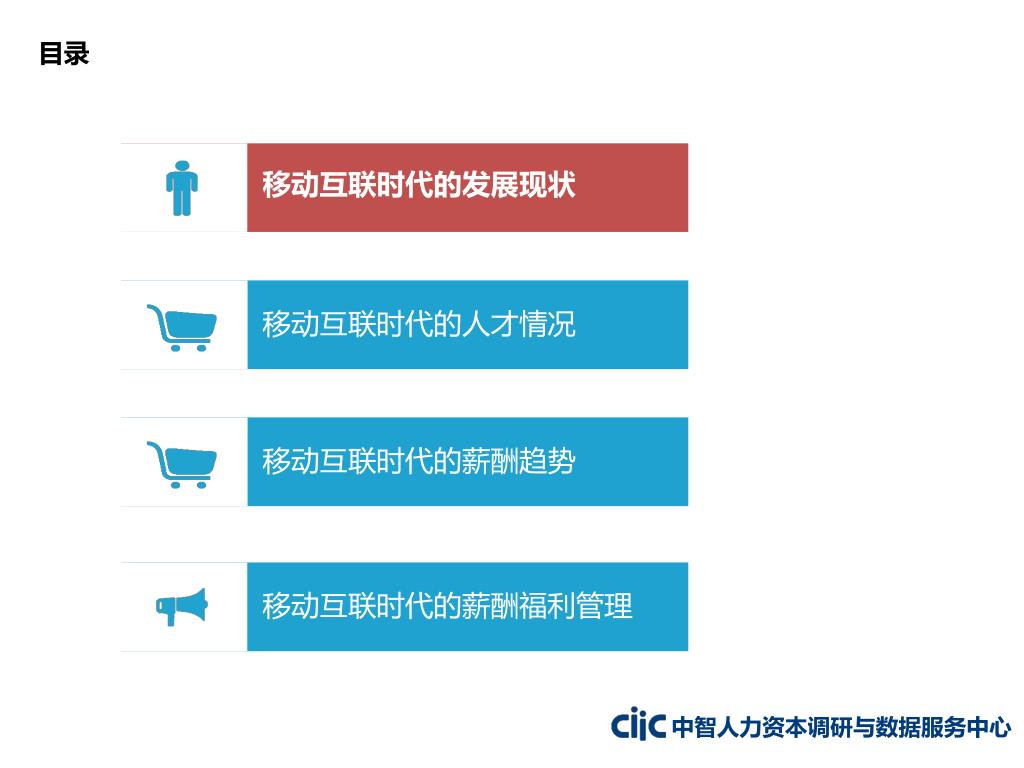 目录

移动互联时代的发展现状

移动互联时代的人才情况

移动互联时代的薪酬趋势

移动互联时代的薪酬福利管理

CIIC 中智人力资本调研与数据服务中心